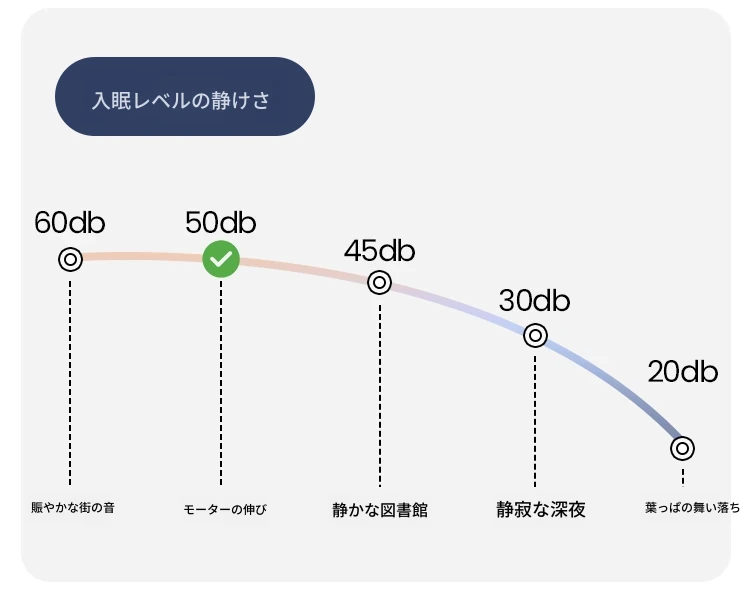 入眠レベルの静けさ

60db

50db

45db

30db

20db

賑やかな街の音

モーターの伸び

静かな図書館

静寂な深夜

葉っぱの舞い落ち